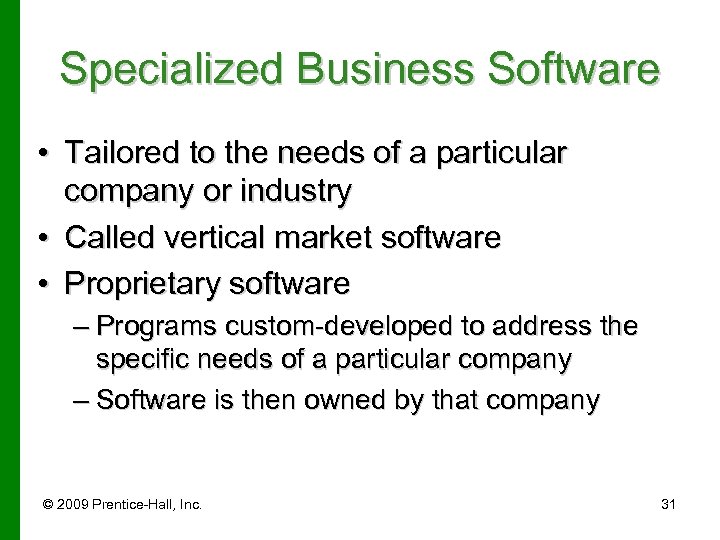 Specialized Business Software

• Tailored to the needs of a particular company or industry
• Called vertical market software
• Proprietary software
– Programs custom-developed to address the specific needs of a particular company
– Software is then owned by that company

© 2009 Prentice-Hall, Inc.

31